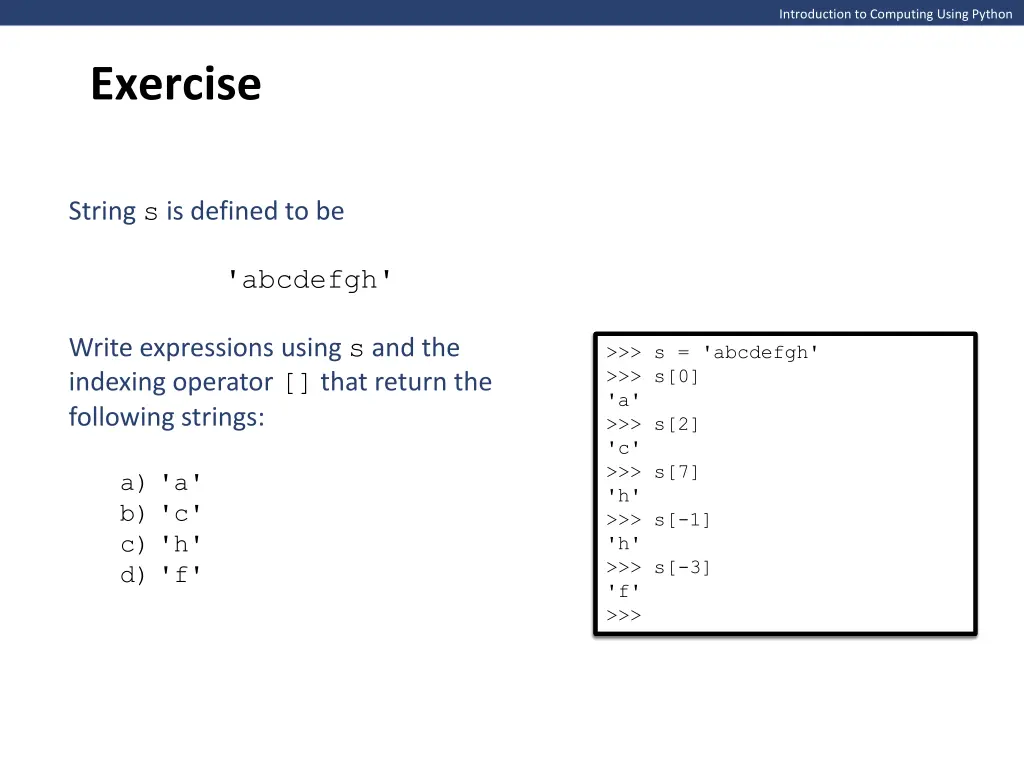 Introduction to Computing Using Python

Exercise

String s is defined to be

'abcdefgh'

Write expressions using s and the indexing operator [] that return the following strings:

a) 'a'
b) 'c'
c) 'h'
d) 'f'

>>> s = 'abcdefgh'
>>> s[0]
'a'
>>> s[2]
'c'
>>> s[7]
'h'
>>> s[-1]
'h'
>>> s[-3]
'f'
>>>